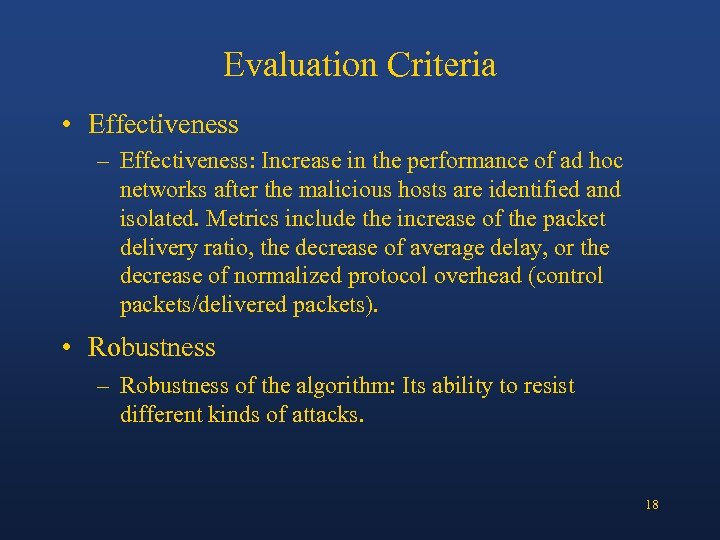 Evaluation Criteria

• Effectiveness

– Effectiveness: Increase in the performance of ad hoc networks after the malicious hosts are identified and isolated. Metrics include the increase of the packet delivery ratio, the decrease of average delay, or the decrease of normalized protocol overhead (control packets/delivered packets).

• Robustness

– Robustness of the algorithm: Its ability to resist different kinds of attacks.

18